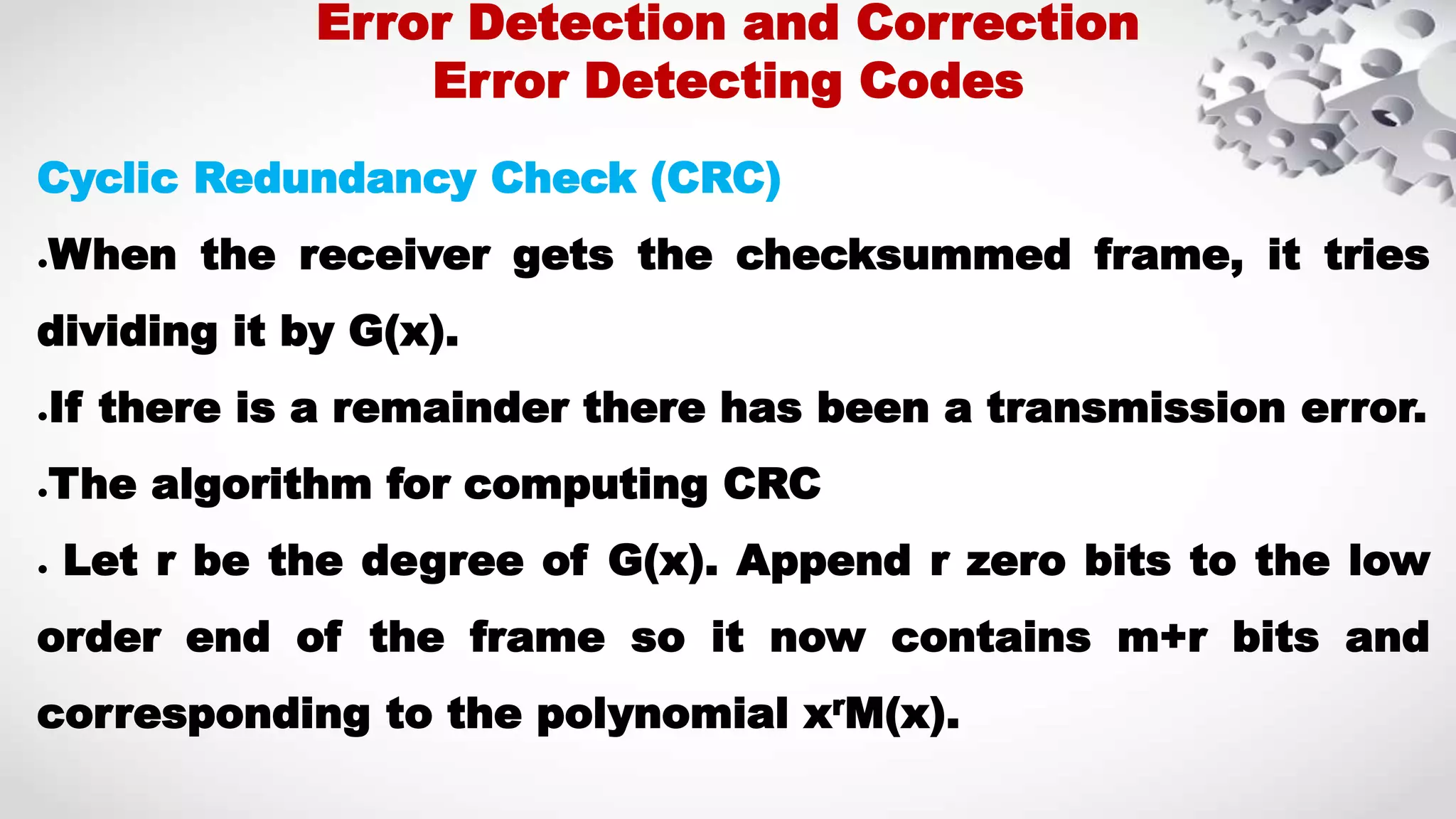 Error Detection and Correction
Error Detecting Codes

Cyclic Redundancy Check (CRC)

.When the receiver gets the checksummed frame, it tries dividing it by G(x).

.If there is a remainder there has been a transmission error.

.The algorithm for computing CRC

. Let r be the degree of G(x). Append r zero bits to the low order end of the frame so it now contains m+r bits and corresponding to the polynomial $x^rM(x)$.